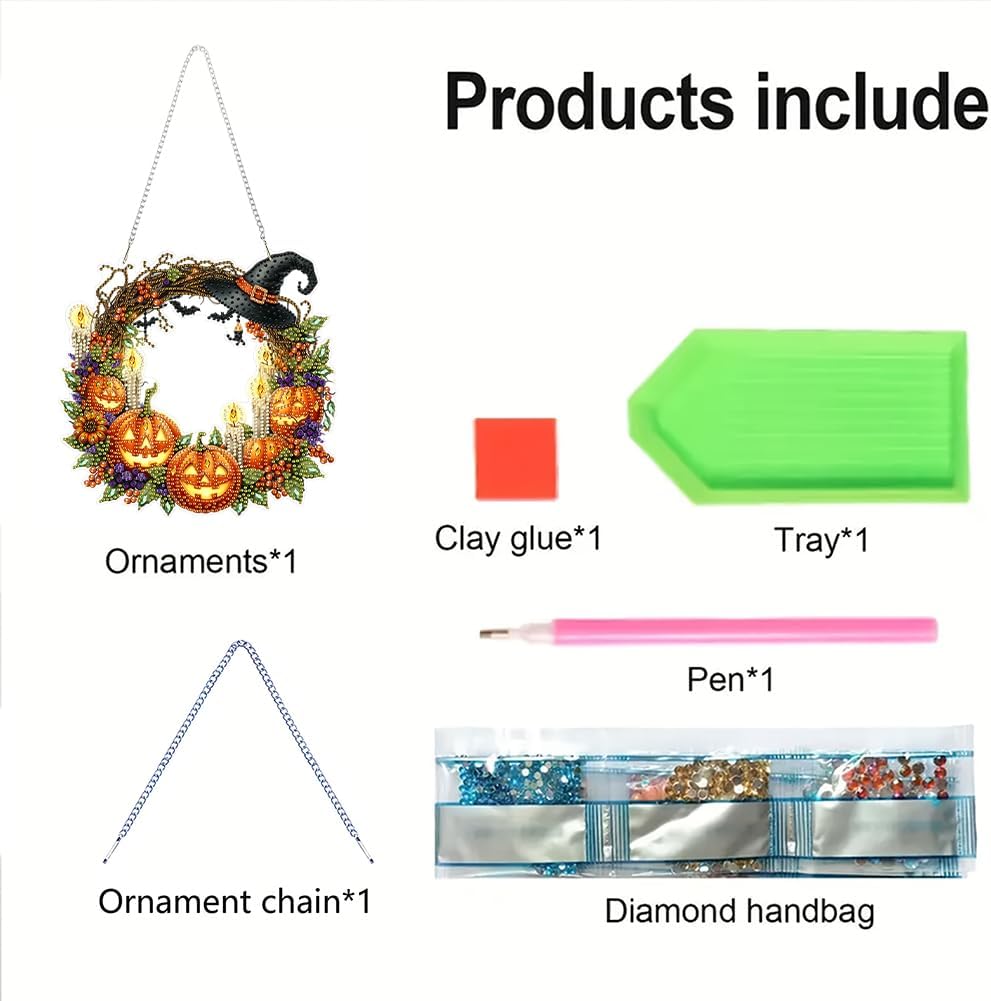 Products include

Ornaments*1

Clay glue*1

Tray*1

Pen*1

Ornament chain*1

Diamond handbag